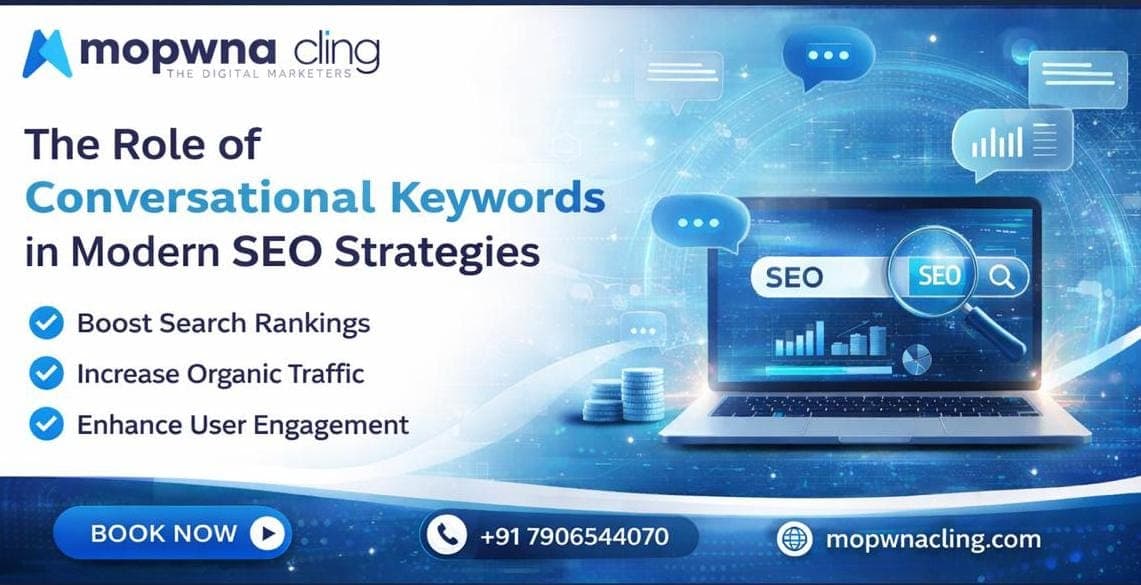 mopwna cling
THE DIGITAL MARKETERS

The Role of Conversational Keywords in Modern SEO Strategies

Boost Search Rankings
Increase Organic Traffic
Enhance User Engagement

SEO
SEO

BOOK NOW
+91 7906544070
mopwnacling.com